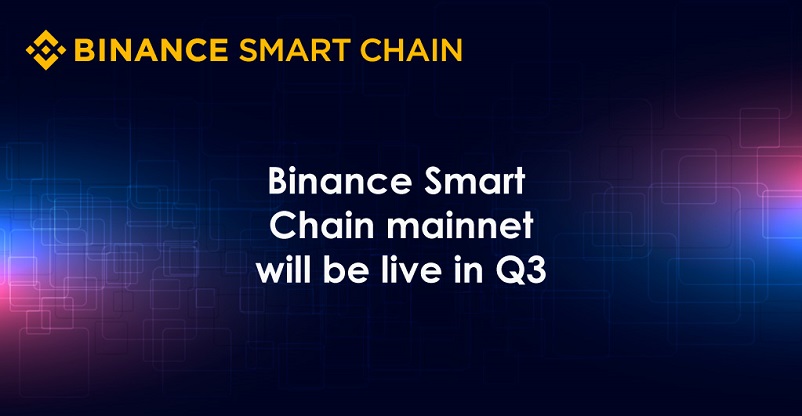 BINANCE SMART CHAIN

Binance Smart Chain mainnet will be live in Q3